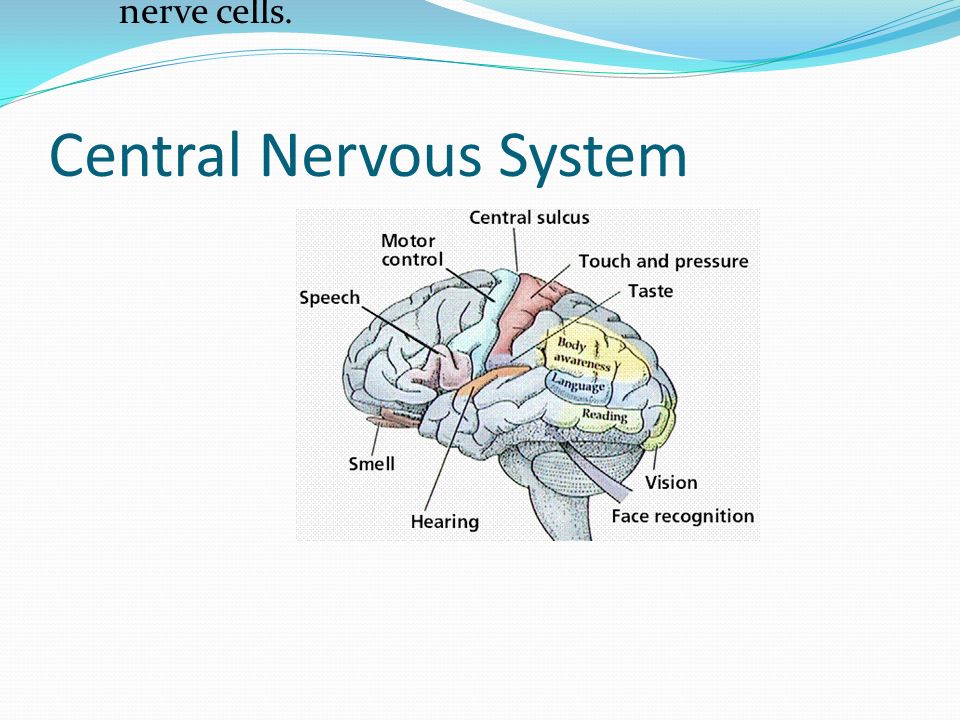 nerve cells.

Central Nervous System

Central sulcus
Motor control
Touch and pressure
Speech
Taste
Body awareness
Language
Reading
Smell
Vision
Hearing
Face recognition